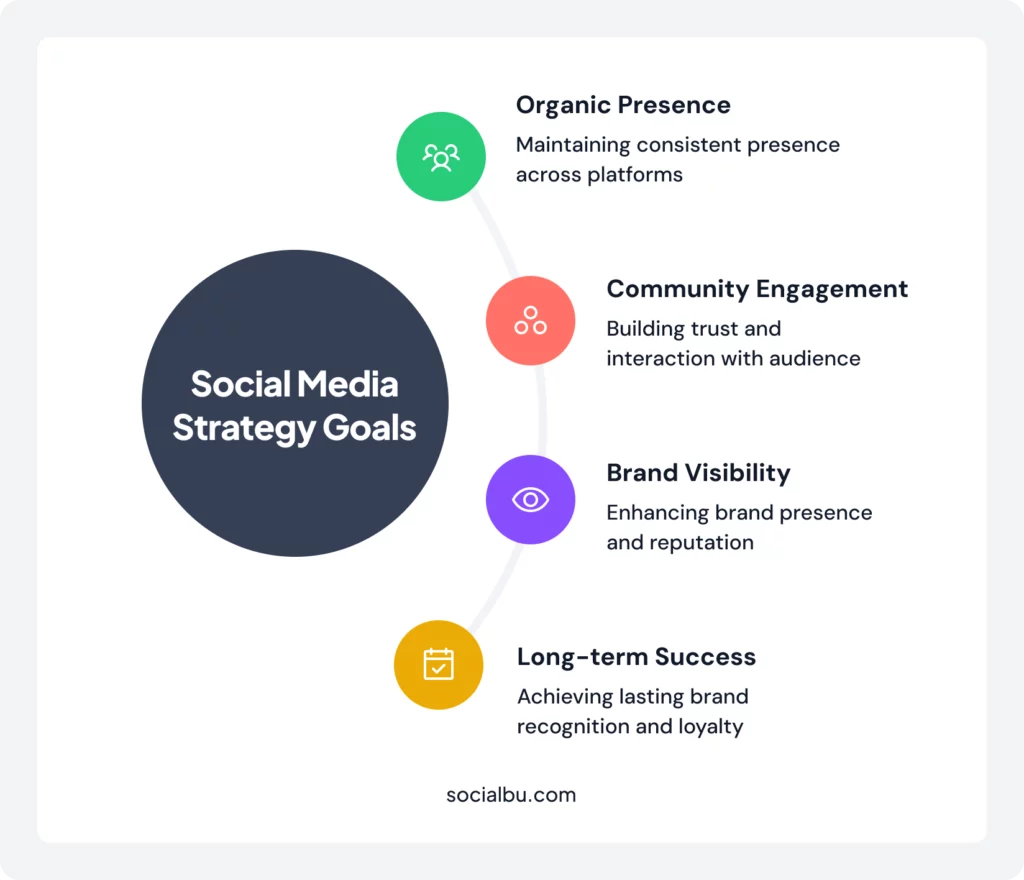 Social Media Strategy Goals

Organic Presence
Maintaining consistent presence across platforms

Community Engagement
Building trust and interaction with audience

Brand Visibility
Enhancing brand presence and reputation

Long-term Success
Achieving lasting brand recognition and loyalty

socialbu.com